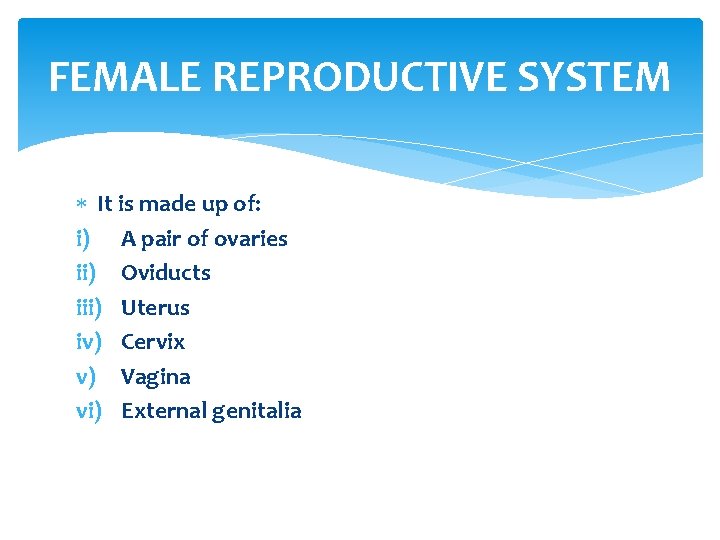 FEMALE REPRODUCTIVE SYSTEM

* It is made up of:
i) A pair of ovaries
ii) Oviducts
iii) Uterus
iv) Cervix
v) Vagina
vi) External genitalia